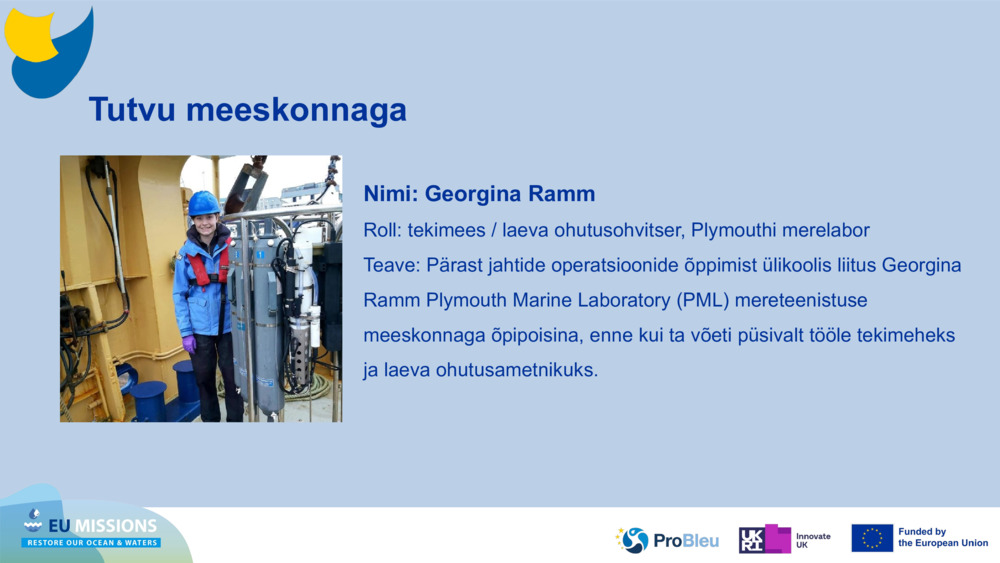 Tutvu meeskonnaga

Nimi: Georgina Ramm

Roll: tekimees / laeva ohutusohvitser, Plymouthi merelabor

Teave: Pärast jahtide operatsioonide õppimist ülikoolis liitus Georgina Ramm Plymouth Marine Laboratory (PML) mereteenistuse meeskonnaga õpipoisina, enne kui ta võeti püsivalt tööle tekimeheks ja laeva ohutusametnikuks.

EU MISSIONS
RESTORE OUR OCEAN & WATERS

ProBleu

UKRI Innovate UK

Funded by the European Union